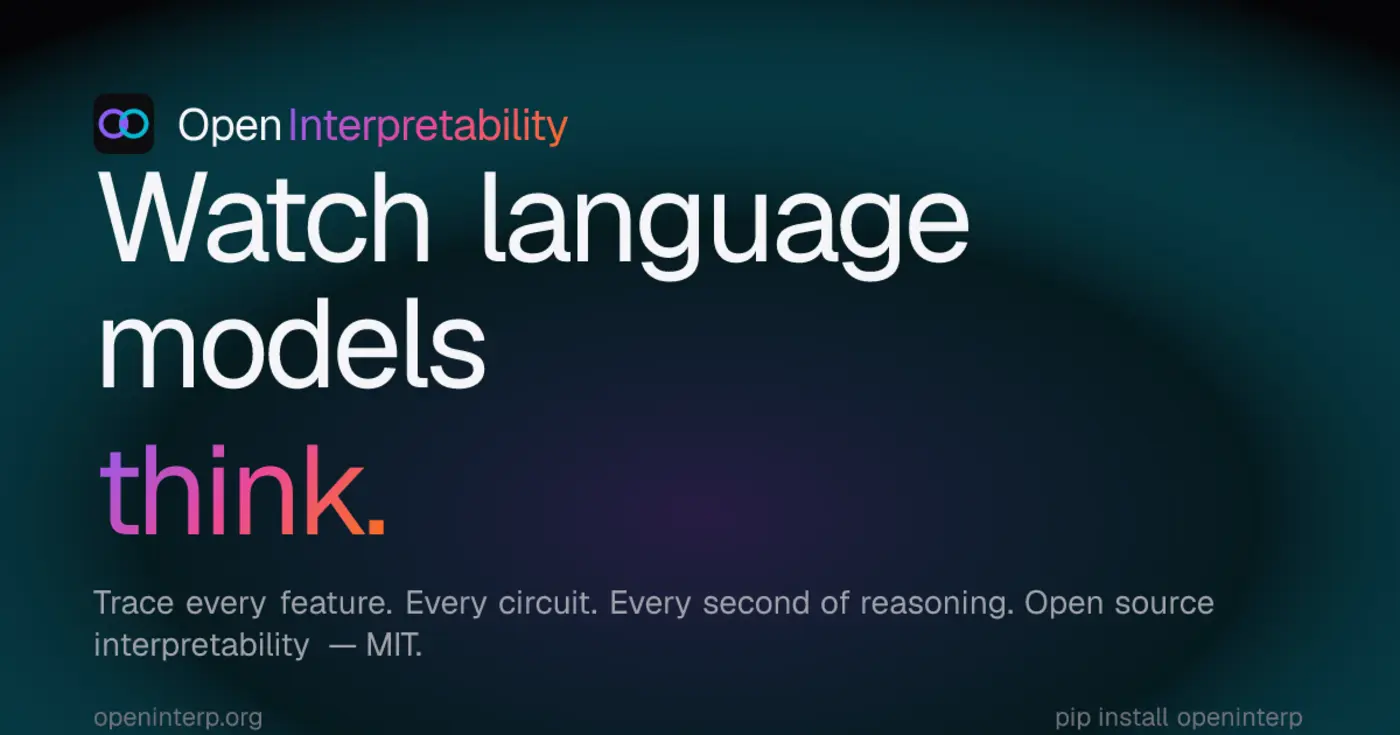 Open Interpretability

Watch language models

think.

Trace every feature. Every circuit. Every second of reasoning. Open source interpretability — MIT.

openinterp.org

pip install openinterp